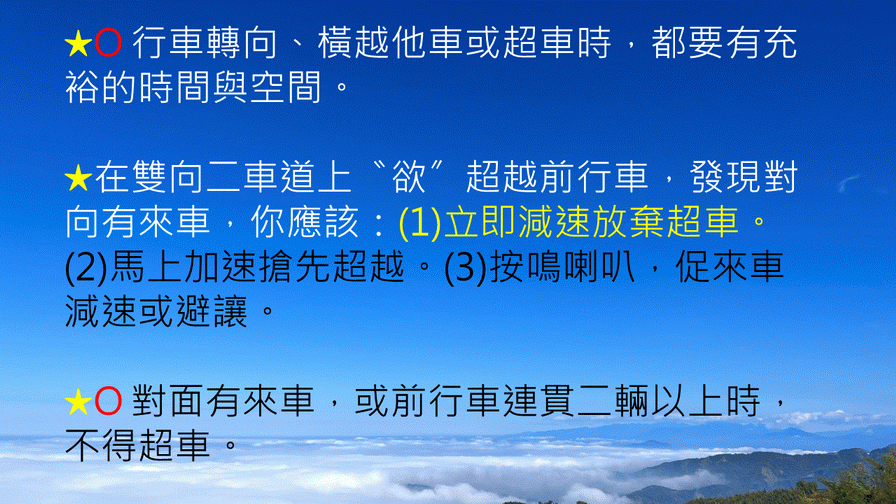 ★O 行車轉向、橫越他車或超車時，都要有充裕的時間與空間。

★在雙向二車道上〝欲〞超越前行車，發現對向有來車，你應該：(1)立即減速放棄超車。(2)馬上加速搶先超越。(3)按鳴喇叭，促來車減速或避讓。

★O 對面有來車，或前行車連貫二輛以上時，不得超車。